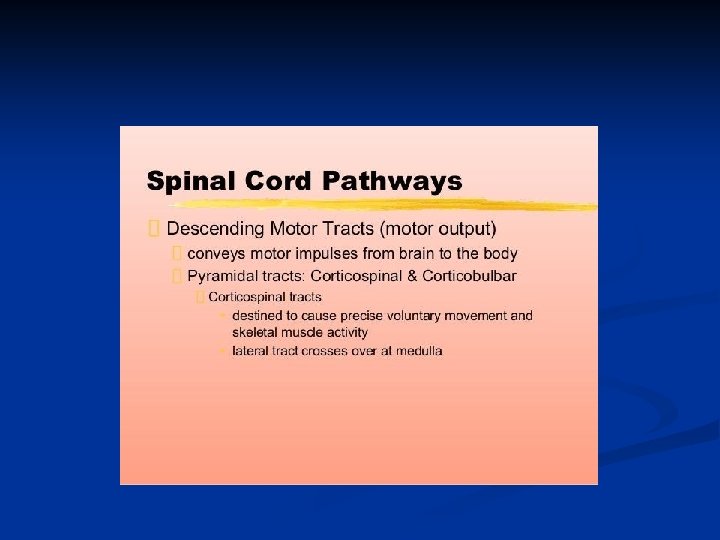 Spinal Cord Pathways

Descending Motor Tracts (motor output)

conveys motor impulses from brain to the body

Pyramidal tracts: Corticospinal & Corticobulbar

Corticospinal tracts

destined to cause precise voluntary movement and skeletal muscle activity

lateral tract crosses over at medulla